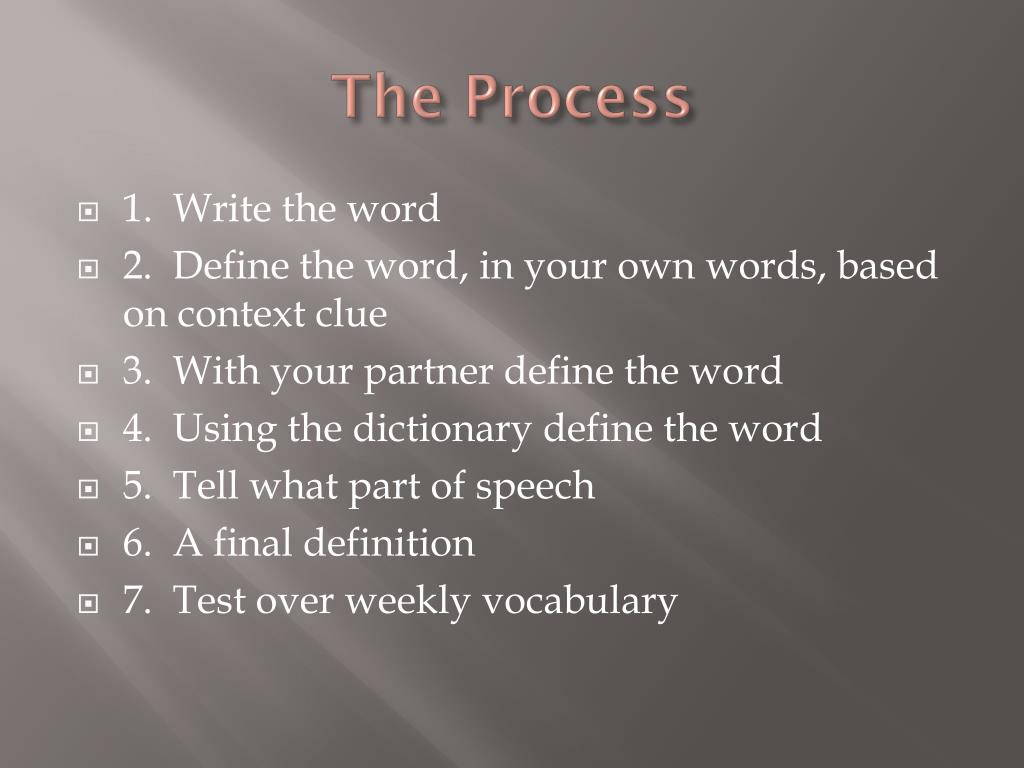 The Process

1. Write the word
2. Define the word, in your own words, based on context clue
3. With your partner define the word
4. Using the dictionary define the word
5. Tell what part of speech
6. A final definition
7. Test over weekly vocabulary